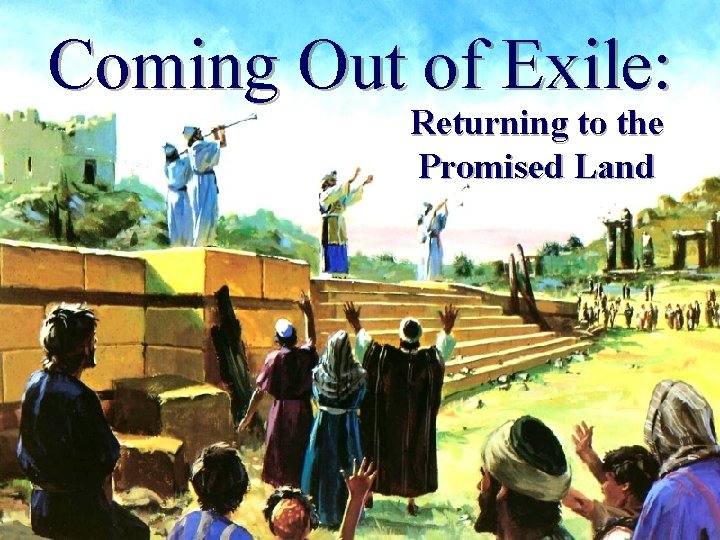 Coming Out of Exile:

Returning to the Promised Land